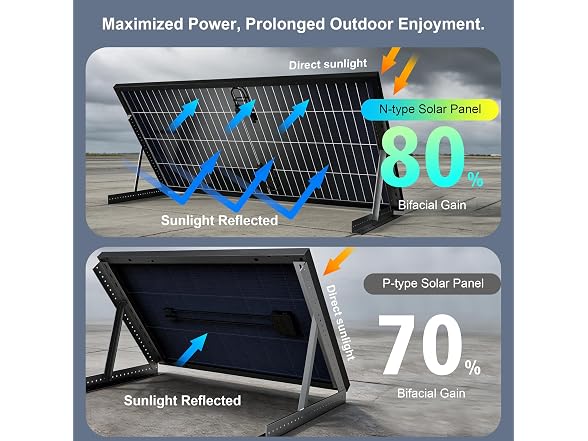 Maximized Power, Prolonged Outdoor Enjoyment.

Direct sunlight

N-type Solar Panel

80%

Bifacial Gain

Sunlight Reflected

Direct sunlight

P-type Solar Panel

70%

Bifacial Gain

Sunlight Reflected